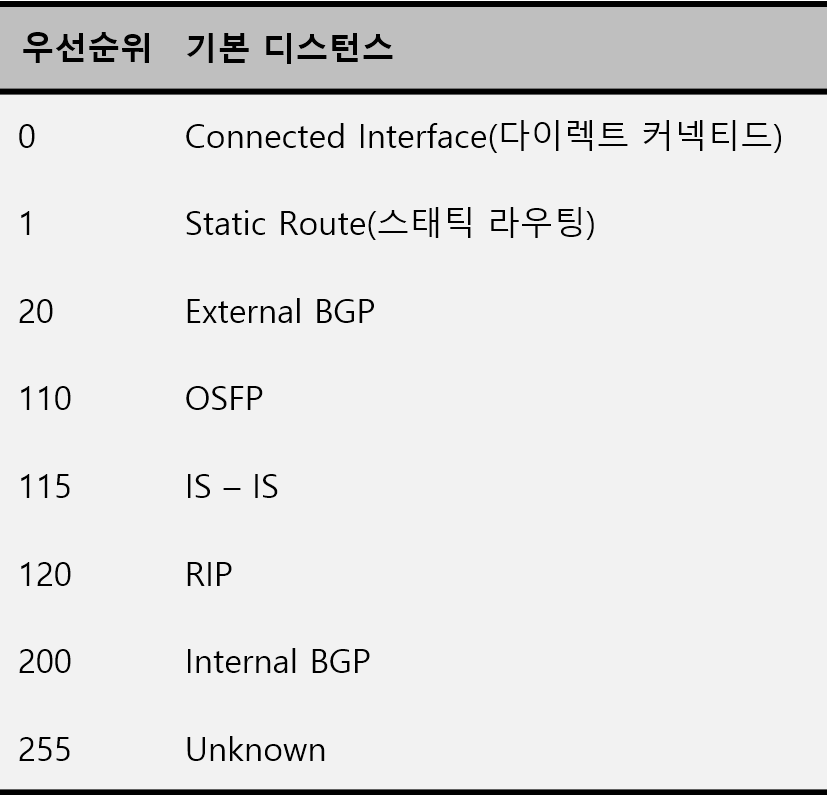 | 우선순위 | 기본 디스턴스 |
|---|---|
| 0 | Connected Interface(다이렉트 커넥티드) |
| 1 | Static Route(스태틱 라우팅) |
| 20 | External BGP |
| 110 | OSFP |
| 115 | IS – IS |
| 120 | RIP |
| 200 | Internal BGP |
| 255 | Unknown |